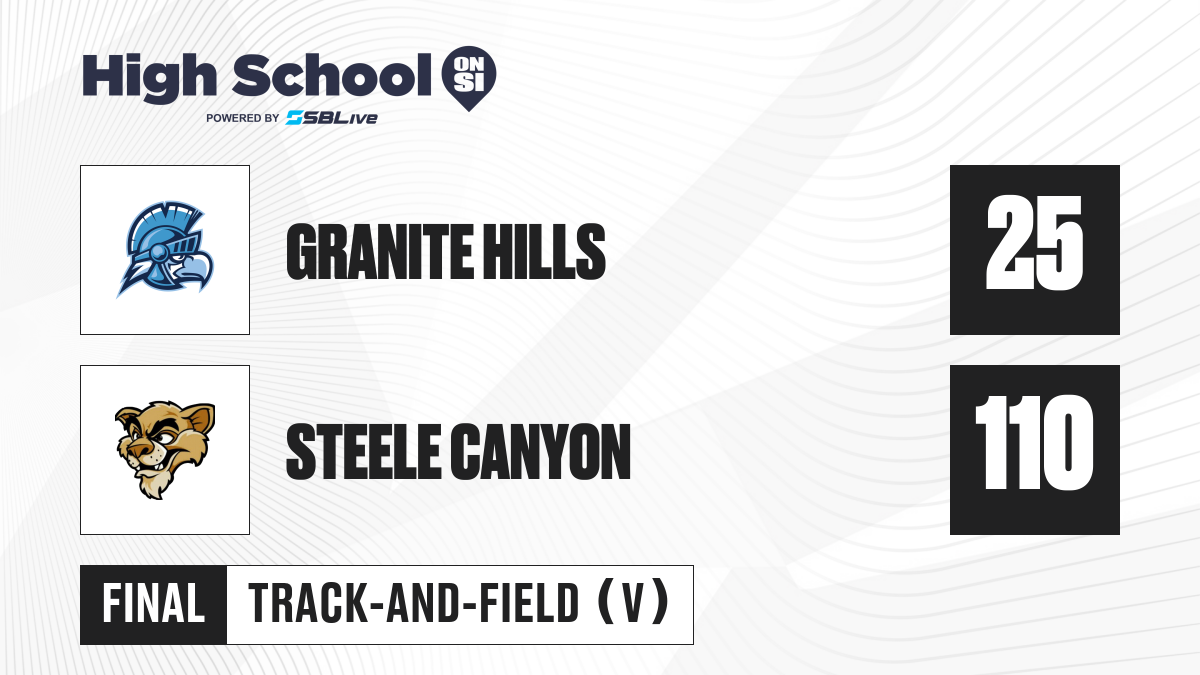 High School ON SI
POWERED BY SBLive

GRANITE HILLS
25

STEELE CANYON
110

FINAL
TRACK-AND-FIELD (V)